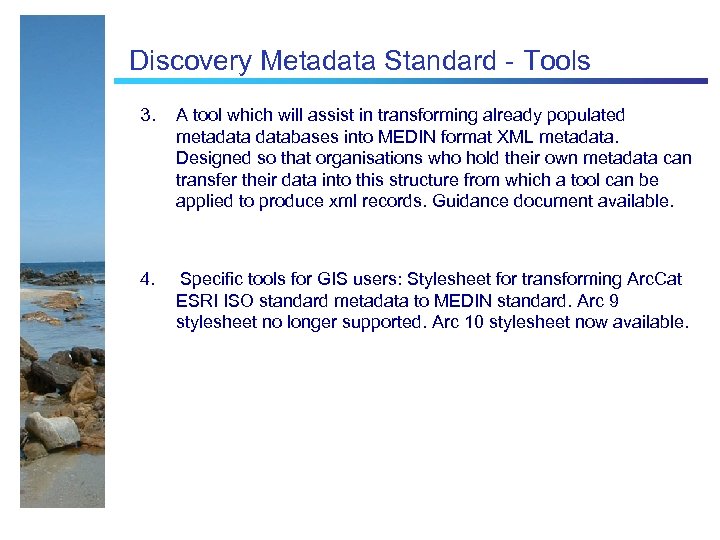 Discovery Metadata Standard - Tools

3. A tool which will assist in transforming already populated metadata databases into MEDIN format XML metadata. Designed so that organisations who hold their own metadata can transfer their data into this structure from which a tool can be applied to produce xml records. Guidance document available.

4. Specific tools for GIS users: Stylesheet for transforming ArcCat ESRI ISO standard metadata to MEDIN standard. Arc 9 stylesheet no longer supported. Arc 10 stylesheet now available.